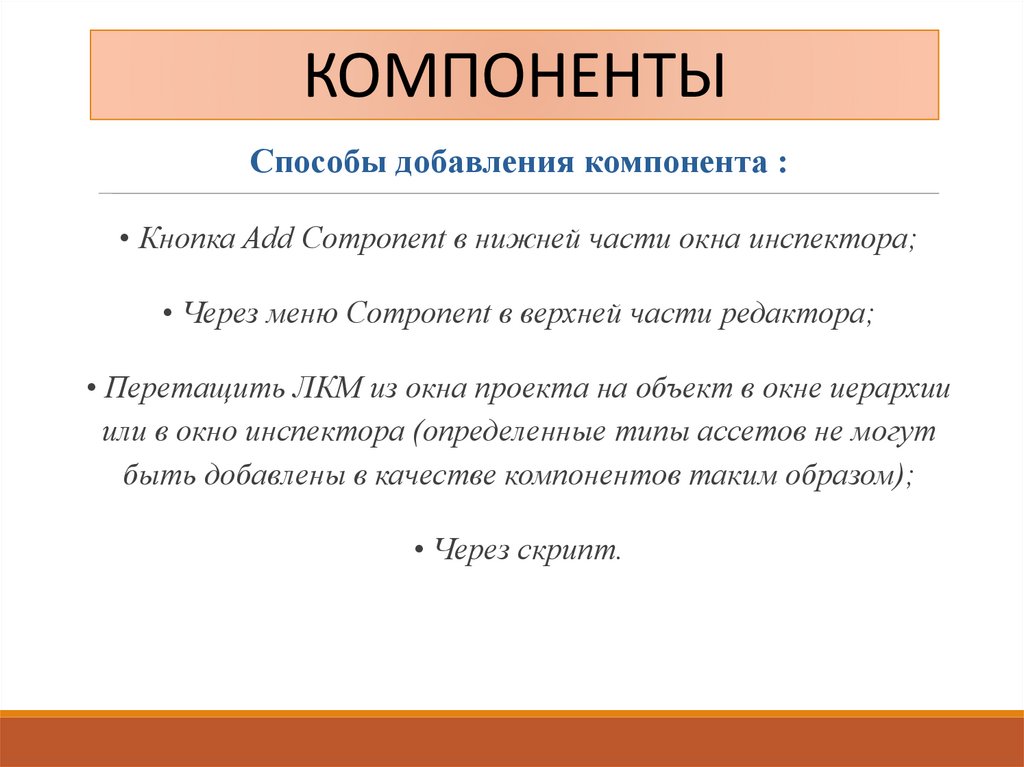 КОМПОНЕНТЫ

Способы добавления компонента :

• Кнопка Add Component в нижней части окна инспектора;

• Через меню Component в верхней части редактора;

• Перетащить ЛКМ из окна проекта на объект в окне иерархии или в окно инспектора (определенные типы ассетов не могут быть добавлены в качестве компонентов таким образом);

• Через скрипт.